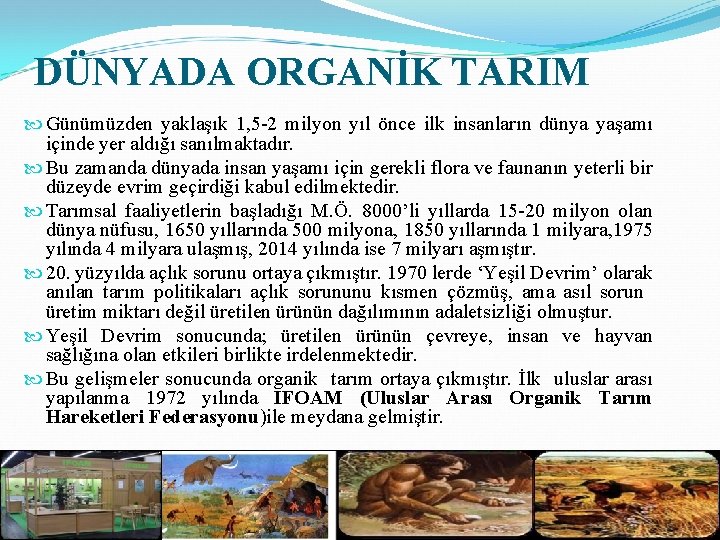 DÜNYADA ORGANİK TARIM

Günümüzden yaklaşık 1,5-2 milyon yıl önce ilk insanların dünya yaşamı içinde yer aldığı sanılmaktadır.

Bu zamanda dünyada insan yaşamı için gerekli flora ve faunanın yeterli bir düzeyde evrim geçirdiği kabul edilmektedir.

Tarımsal faaliyetlerin başladığı M.Ö. 8000'li yıllarda 15-20 milyon olan dünya nüfusu, 1650 yıllarında 500 milyona, 1850 yıllarında 1 milyara,1975 yılında 4 milyara ulaşmış, 2014 yılında ise 7 milyarı aşmıştır.

20. yüzyılda açlık sorunu ortaya çıkmıştır. 1970 lerde 'Yeşil Devrim' olarak anılan tarım politikaları açlık sorununu kısmen çözmüş, ama asıl sorun üretim miktarı değil üretilen ürünün dağılımının adaletsizliği olmuştur.

Yeşil Devrim sonucunda; üretilen ürünün çevreye, insan ve hayvan sağlığına olan etkileri birlikte irdelenmektedir.

Bu gelişmeler sonucunda organik tarım ortaya çıkmıştır. İlk uluslar arası yapılanma 1972 yılında IFOAM (Uluslar Arası Organik Tarım Hareketleri Federasyonu)ile meydana gelmiştir.